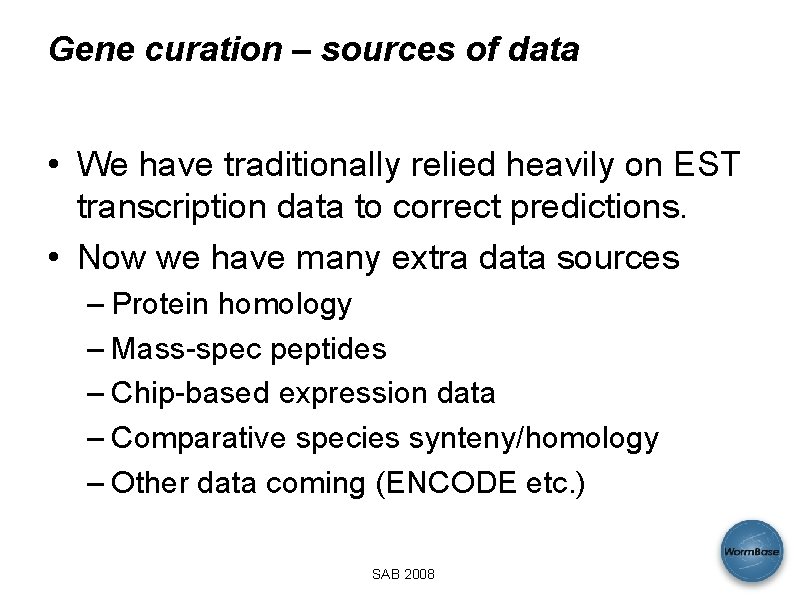 Gene curation – sources of data

• We have traditionally relied heavily on EST transcription data to correct predictions.

• Now we have many extra data sources

– Protein homology

– Mass-spec peptides

– Chip-based expression data

– Comparative species synteny/homology

– Other data coming (ENCODE etc.)

SAB 2008

WormBase